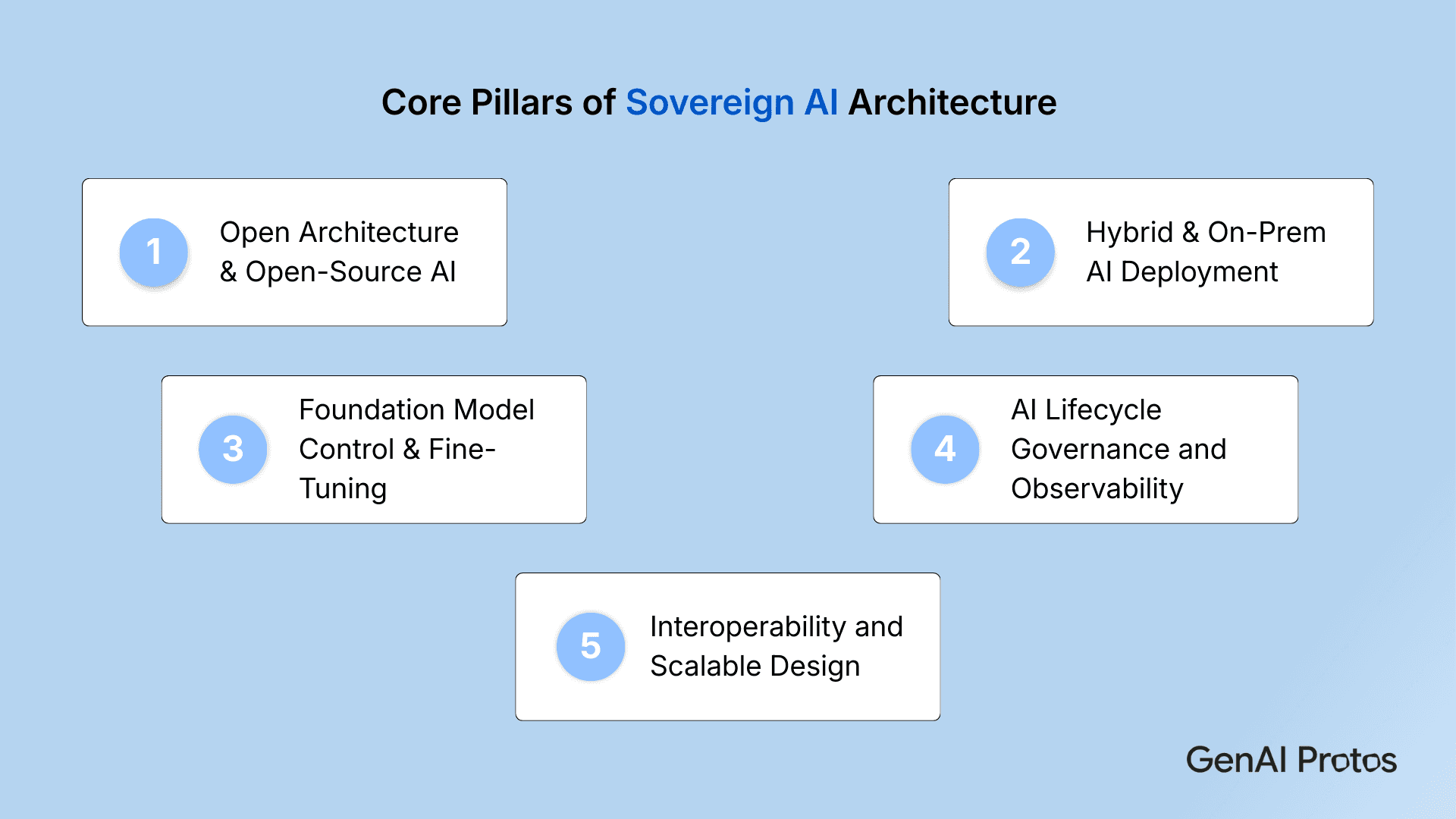 Core Pillars of Sovereign AI Architecture

1 Open Architecture & Open-Source AI

2 Hybrid & On-Prem AI Deployment

3 Foundation Model Control & Fine-Tuning

4 AI Lifecycle Governance and Observability

5 Interoperability and Scalable Design

GenAI Protos